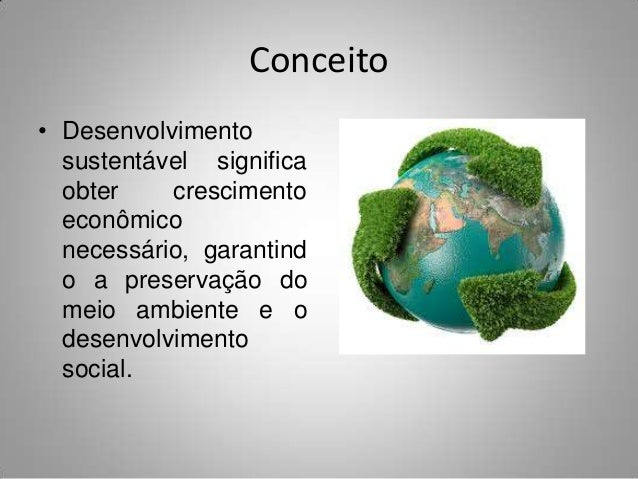 Conceito

• Desenvolvimento sustentável significa obter crescimento econômico necessário, garantind o a preservação do meio ambiente e o desenvolvimento social.